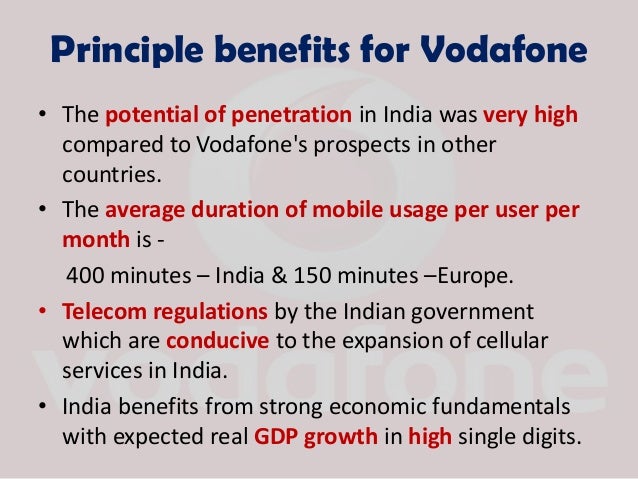 Principle benefits for Vodafone

• The potential of penetration in India was very high compared to Vodafone's prospects in other countries.

• The average duration of mobile usage per user per month is -

400 minutes – India & 150 minutes –Europe.

• Telecom regulations by the Indian government which are conducive to the expansion of cellular services in India.

• India benefits from strong economic fundamentals with expected real GDP growth in high single digits.

vodafone